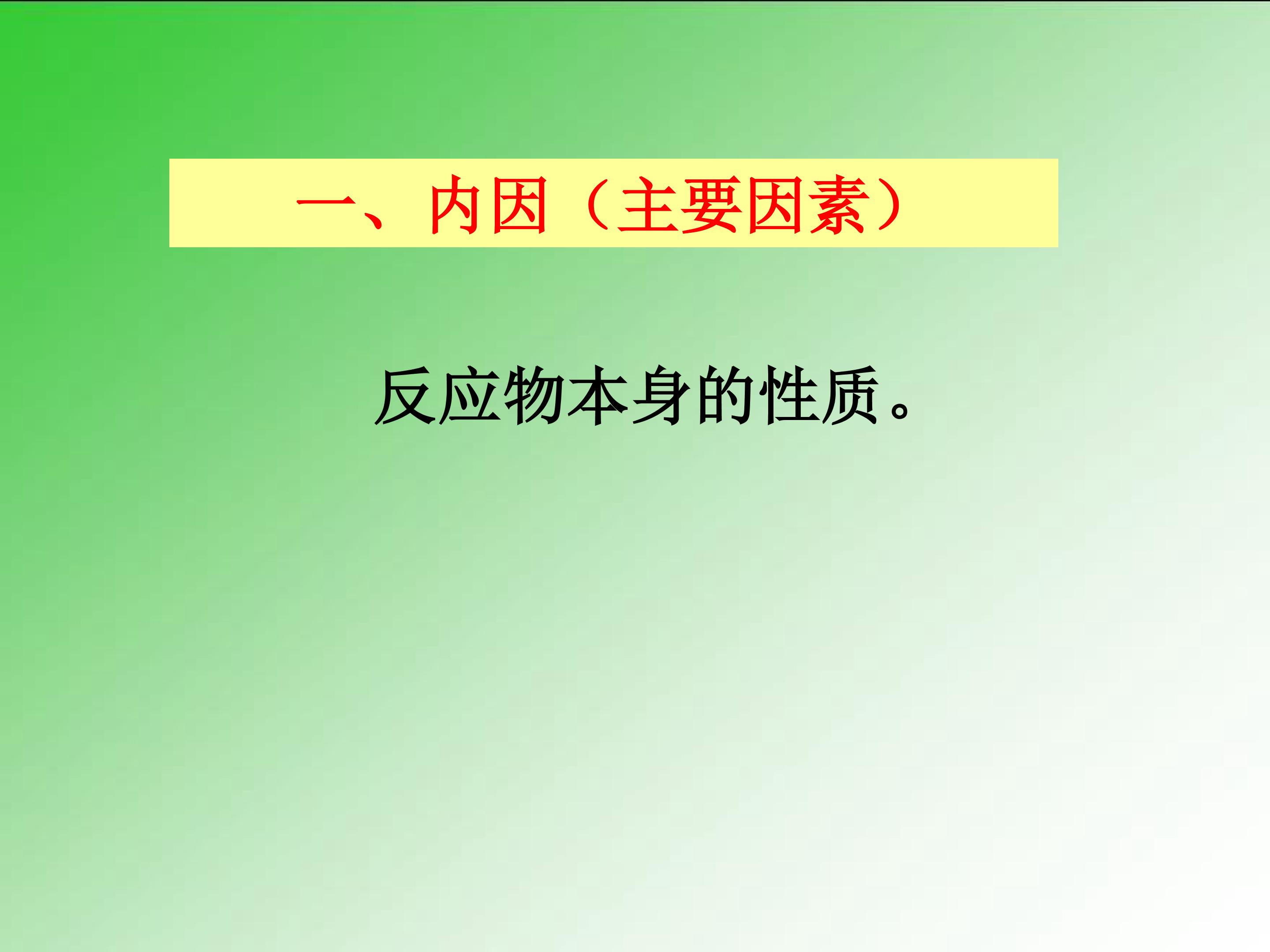 一、内因（主要因素）

反应物本身的性质。